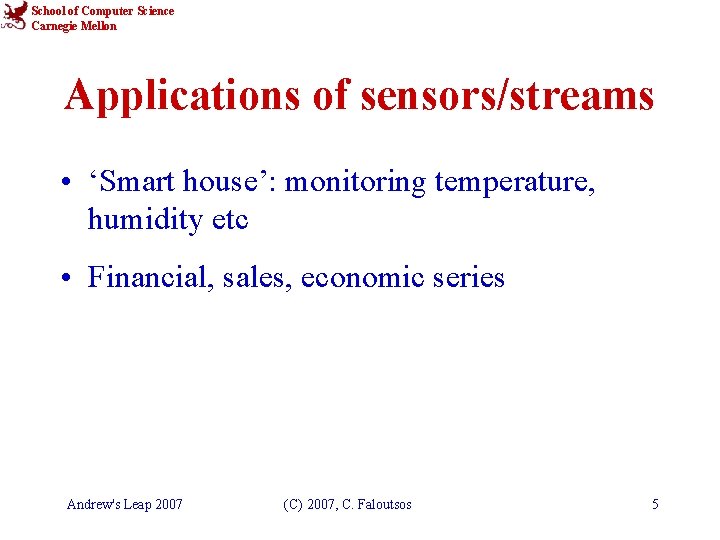 School of Computer Science
Carnegie Mellon

Applications of sensors/streams

• ‘Smart house’: monitoring temperature, humidity etc

• Financial, sales, economic series

Andrew's Leap 2007

(C) 2007, C. Faloutsos

5